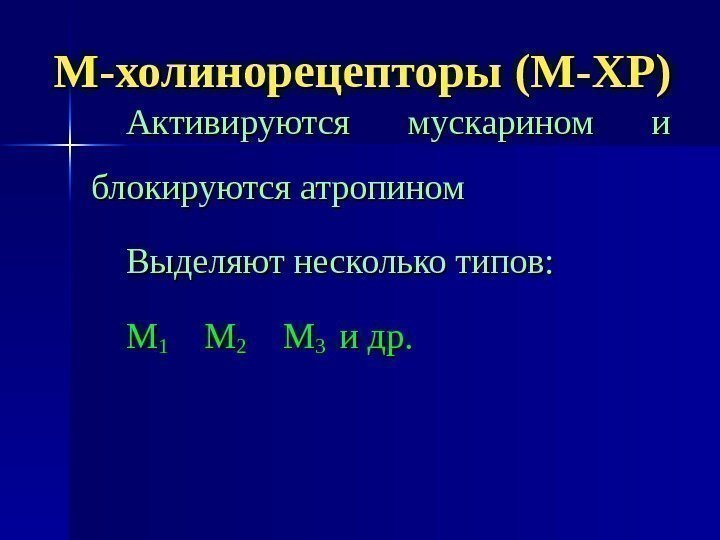 М-холинорецепторы (М-ХР)

Активируются мускарином и блокируются атропином

Выделяют несколько типов:

$М_1$ $М_2$ $М_3$ и др.